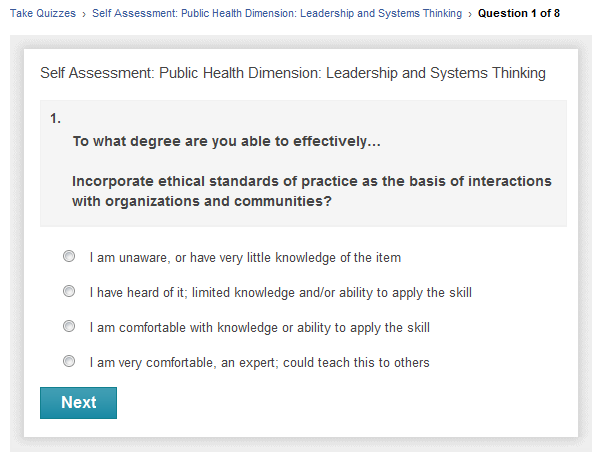 Take Quizzes › Self Assessment: Public Health Dimension: Leadership and Systems Thinking › Question 1 of 8

Self Assessment: Public Health Dimension: Leadership and Systems Thinking

1.

To what degree are you able to effectively...

Incorporate ethical standards of practice as the basis of interactions with organizations and communities?

I am unaware, or have very little knowledge of the item

I have heard of it; limited knowledge and/or ability to apply the skill

I am comfortable with knowledge or ability to apply the skill

I am very comfortable, an expert; could teach this to others

Next